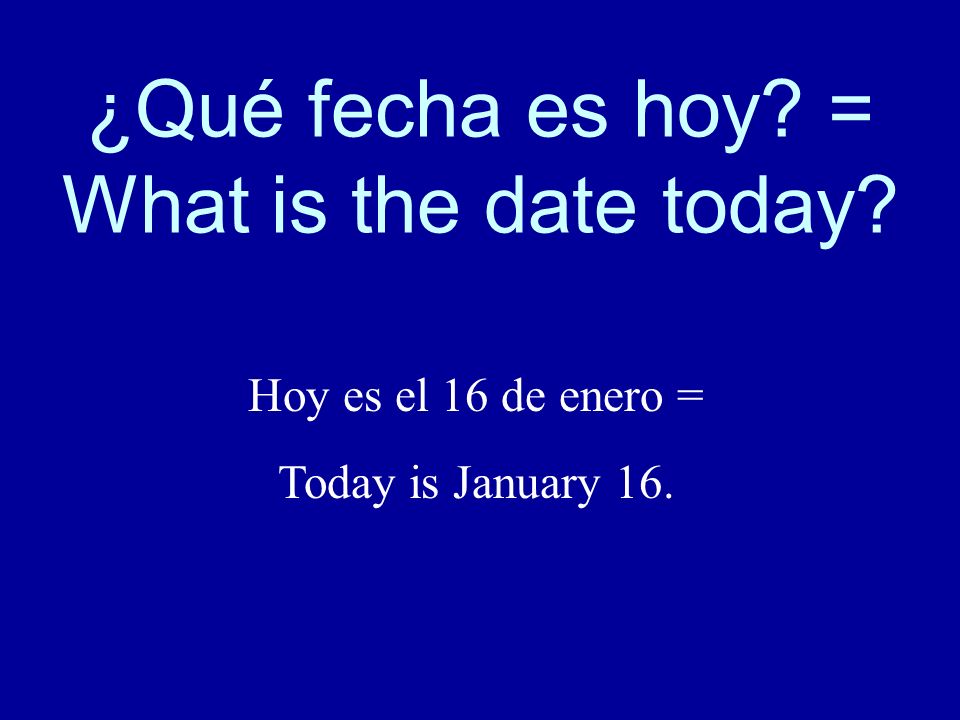 ¿Qué fecha es hoy? = What is the date today?

Hoy es el 16 de enero =

Today is January 16.